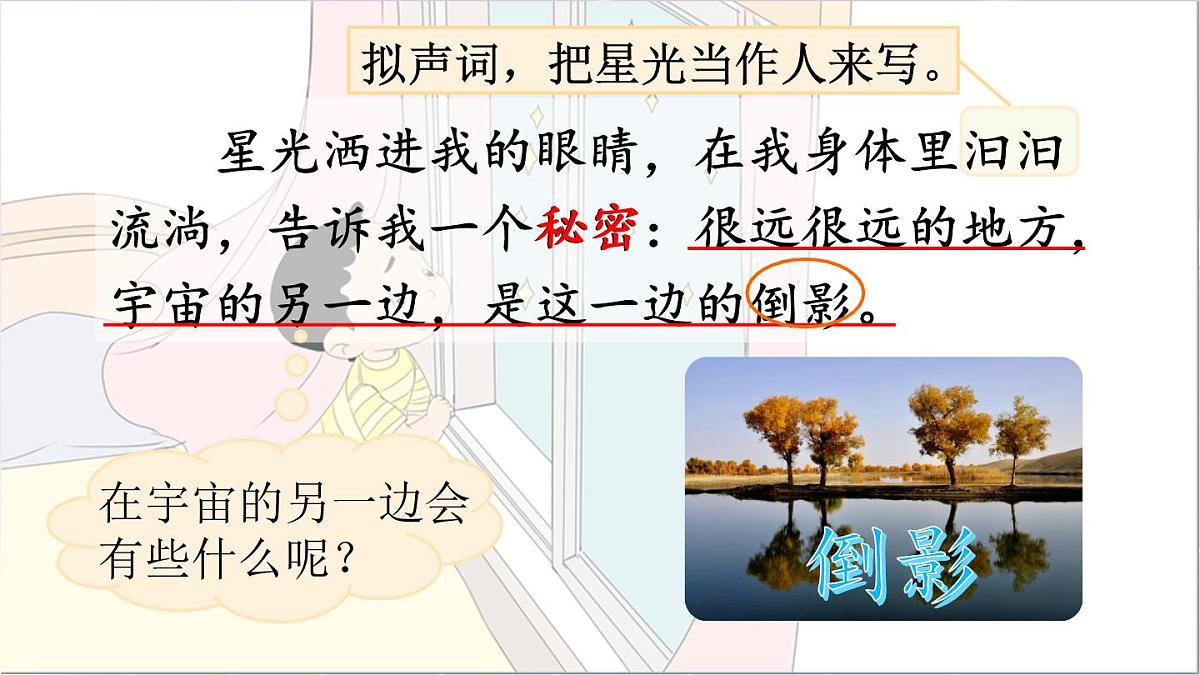 拟声词，把星光当作人来写。

星光洒进我的眼睛，在我身体里汩汩流淌，告诉我一个秘密：很远很远的地方，宇宙的另一边，是这一边的倒影。

在宇宙的另一边会有些什么呢？

倒影